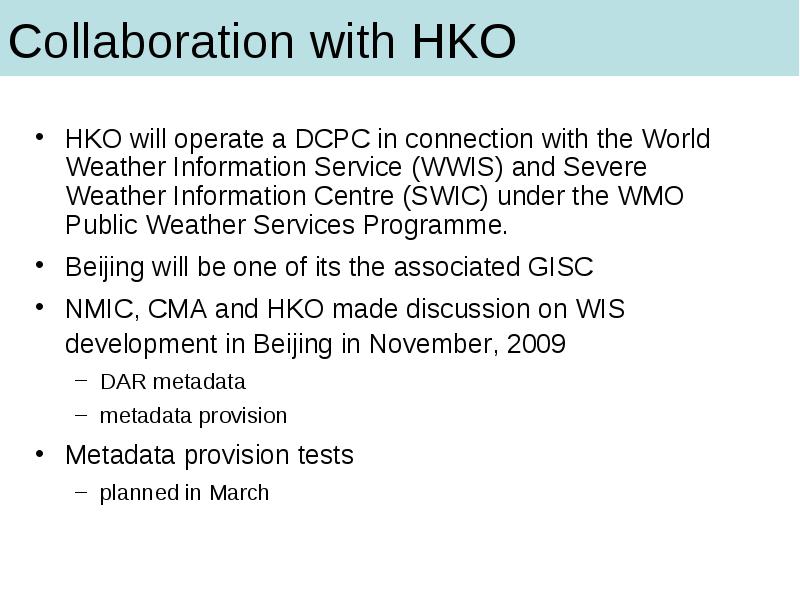 Collaboration with HKO

• HKO will operate a DCPC in connection with the World Weather Information Service (WWIS) and Severe Weather Information Centre (SWIC) under the WMO Public Weather Services Programme.

• Beijing will be one of its the associated GISC

• NMIC, CMA and HKO made discussion on WIS development in Beijing in November, 2009

– DAR metadata

– metadata provision

• Metadata provision tests

– planned in March